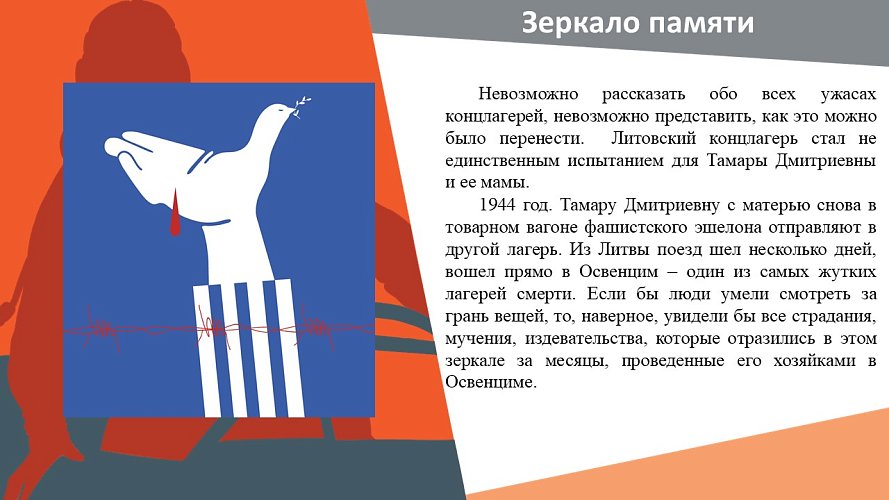 Зеркало памяти

Невозможно рассказать обо всех ужасах концлагерей, невозможно представить, как это можно было перенести. Литовский концлагерь стал не единственным испытанием для Тамары Дмитриевны и ее мамы.

1944 год. Тамару Дмитриевну с матерью снова в товарном вагоне фашистского эшелона отправляют в другой лагерь. Из Литвы поезд шел несколько дней, вошел прямо в Освенцим – один из самых жутких лагерей смерти. Если бы люди умели смотреть за грань вещей, то, наверное, увидели бы все страдания, мучения, издевательства, которые отразились в этом зеркале за месяцы, проведенные его хозяйками в Освенциме.